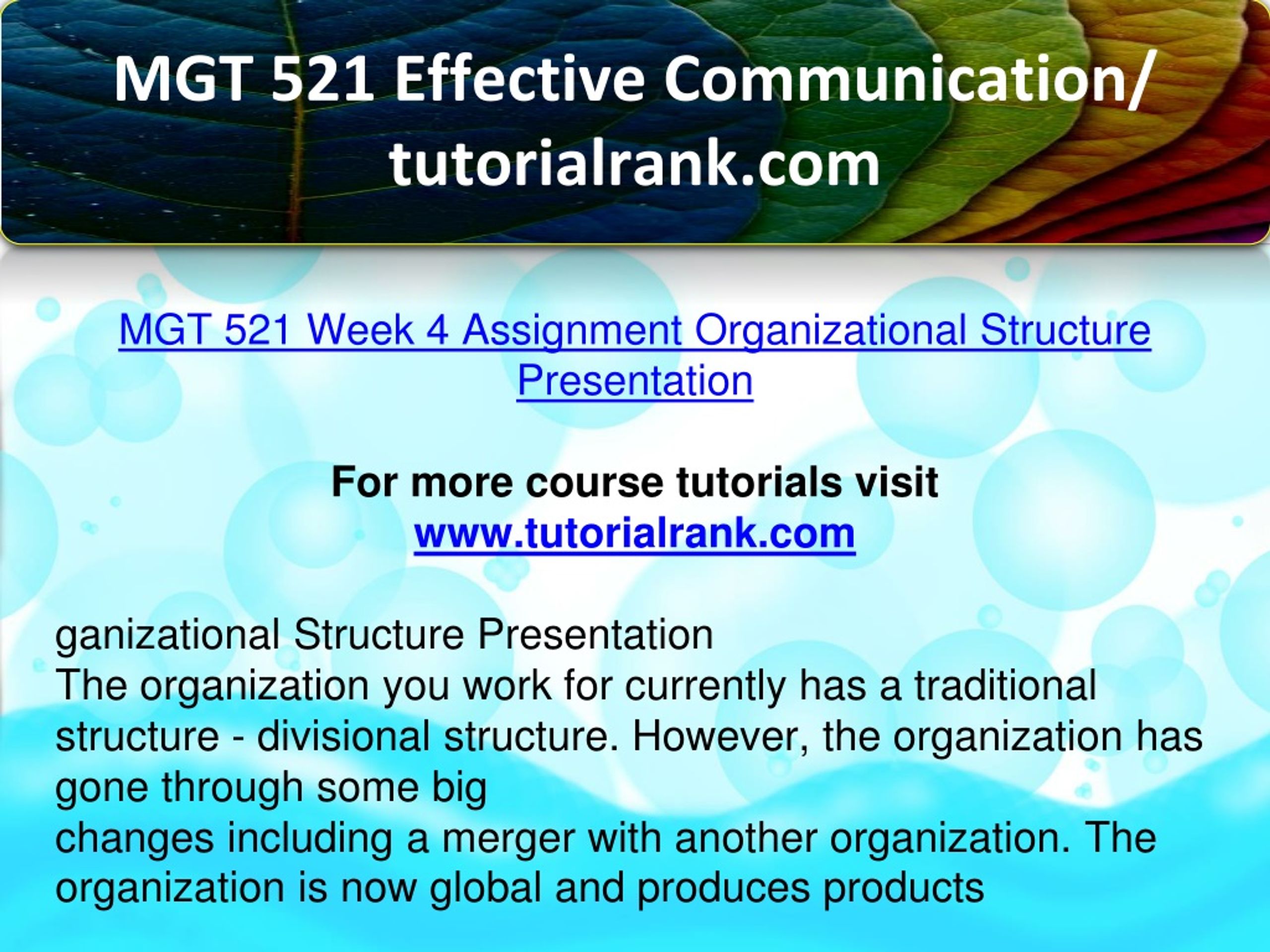 MGT 521 Effective Communication/ tutorialrank.com

MGT 521 Week 4 Assignment Organizational Structure Presentation

For more course tutorials visit
www.tutorialrank.com

ganizational Structure Presentation
The organization you work for currently has a traditional structure - divisional structure. However, the organization has gone through some big
changes including a merger with another organization. The organization is now global and produces products